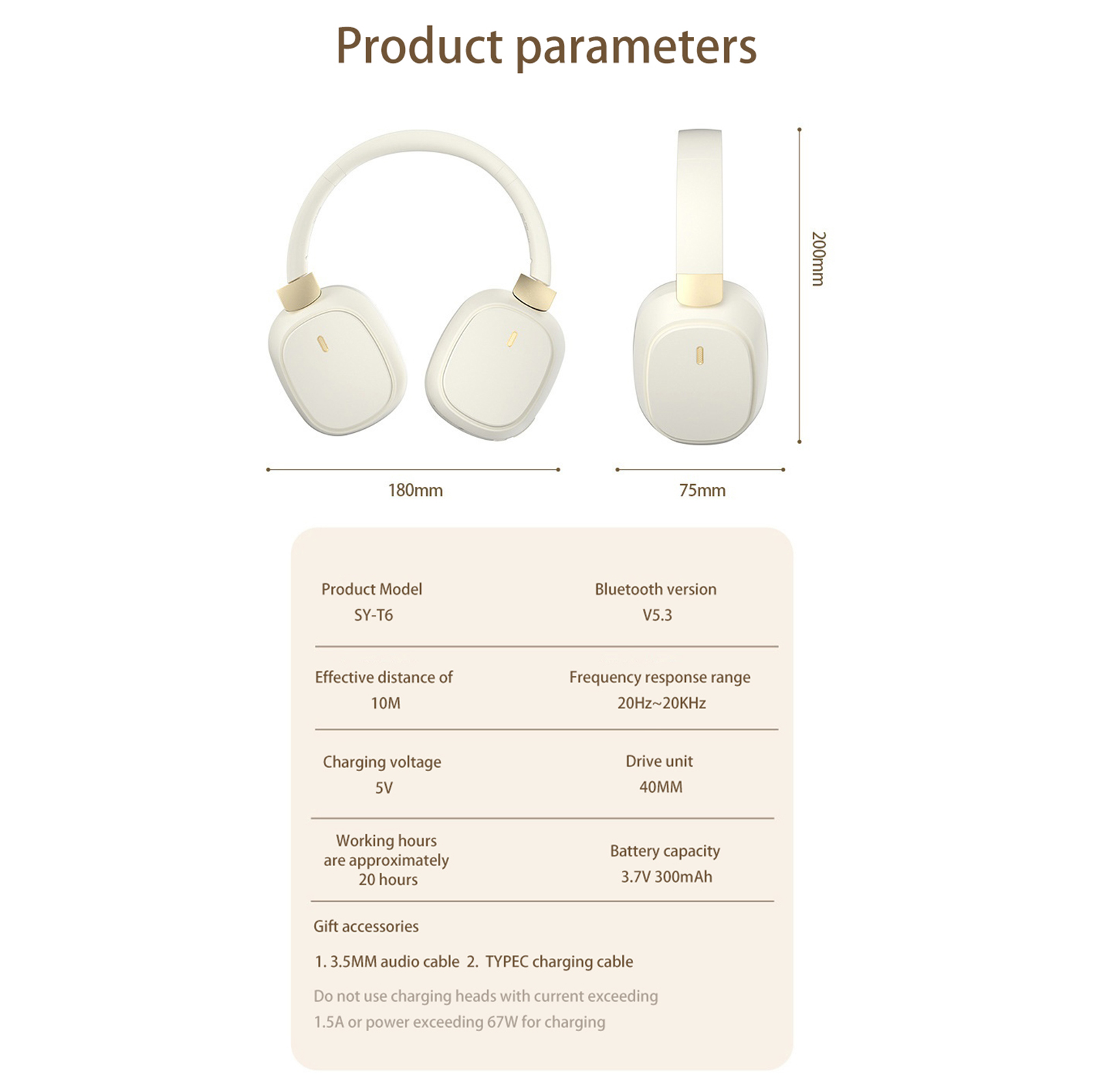 Product parameters

200mm

180mm

75mm

Product Model
SY-T6

Bluetooth version
V5.3

Effective distance of
10M

Frequency response range
20Hz~20KHz

Charging voltage
5V

Drive unit
40MM

Working hours are approximately 20 hours

Battery capacity
3.7V 300mAh

Gift accessories

1. 3.5MM audio cable 2. TYPEC charging cable

Do not use charging heads with current exceeding 1.5A or power exceeding 67W for charging